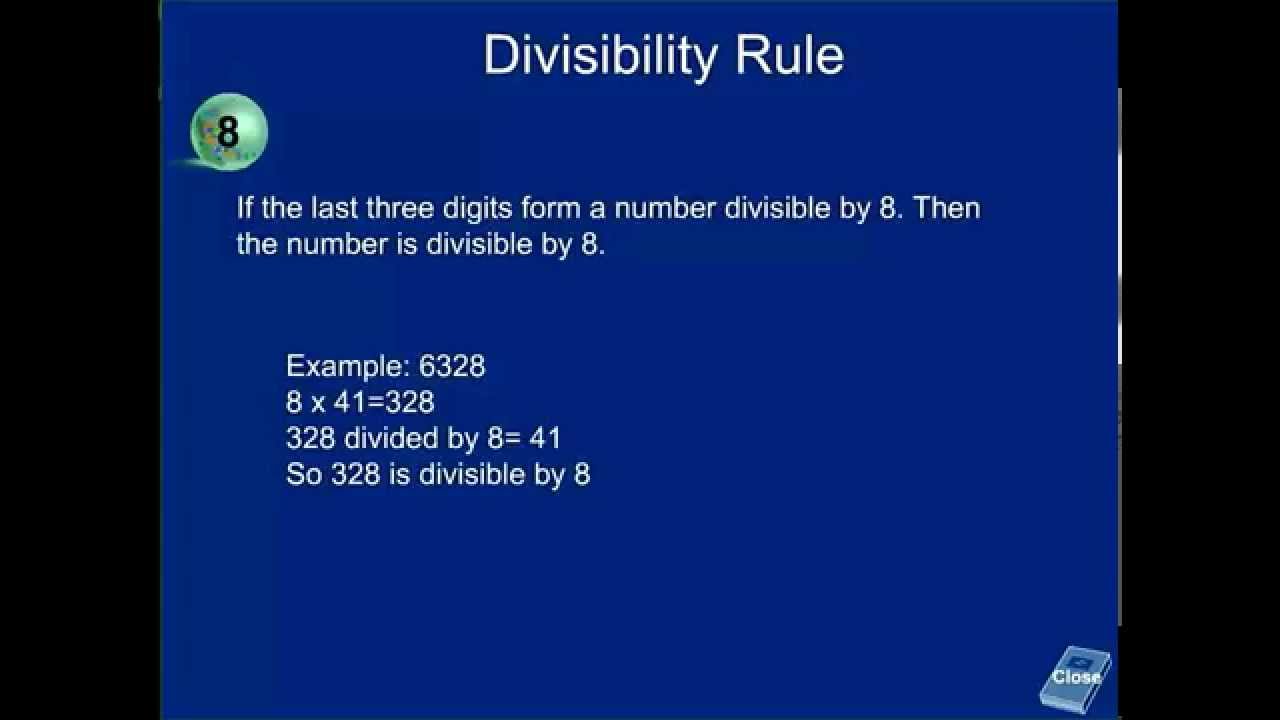 Divisibility Rule

8

If the last three digits form a number divisible by 8. Then the number is divisible by 8.

Example: 6328
8 x 41=328
328 divided by 8= 41
So 328 is divisible by 8

Close